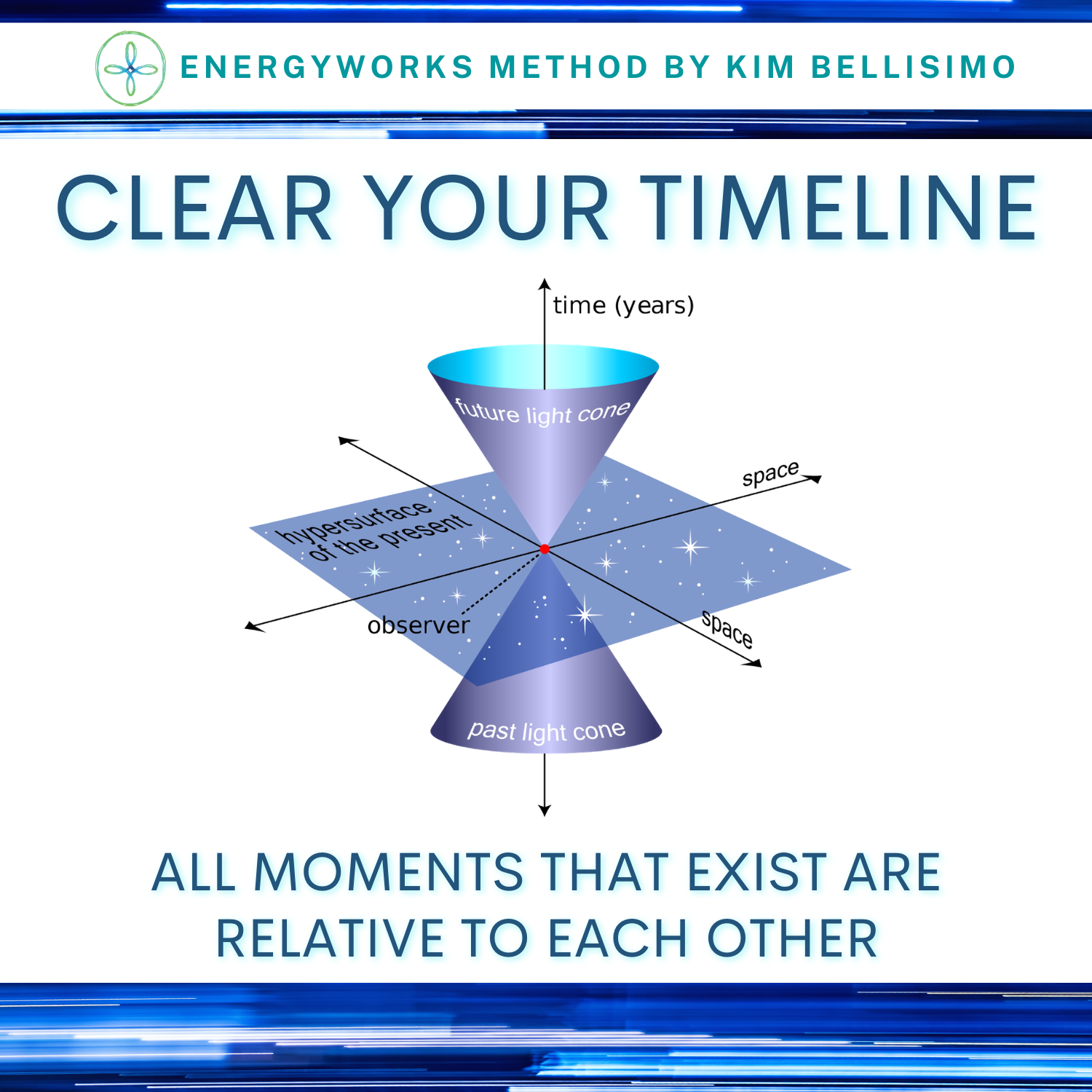 ENERGYWORKS METHOD BY KIM BELLISIMO

CLEAR YOUR TIMELINE

time (years)

future light cone

space

hypersurface of the present

observer

space

past light cone

ALL MOMENTS THAT EXIST ARE RELATIVE TO EACH OTHER